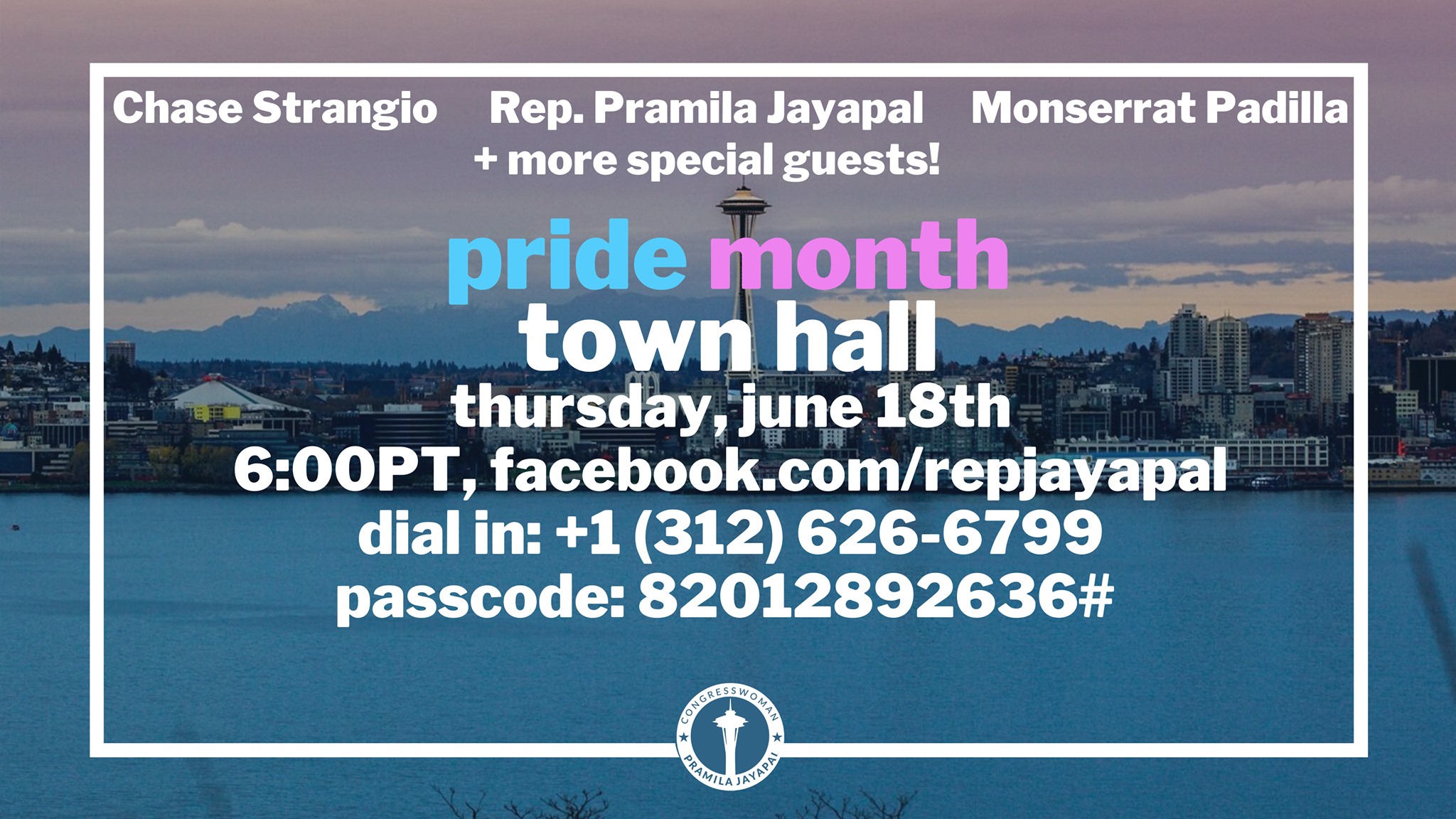 Chase Strangio Rep. Pramila Jayapal Monserrat Padilla
+ more special guests!

pride month
town hall
thursday, june 18th
6:00PT, facebook.com/repjayapal
dial in: +1 (312) 626-6799
passcode: 82012892636#

CONGRESSWOMAN
PRAMILA JAYAPAL